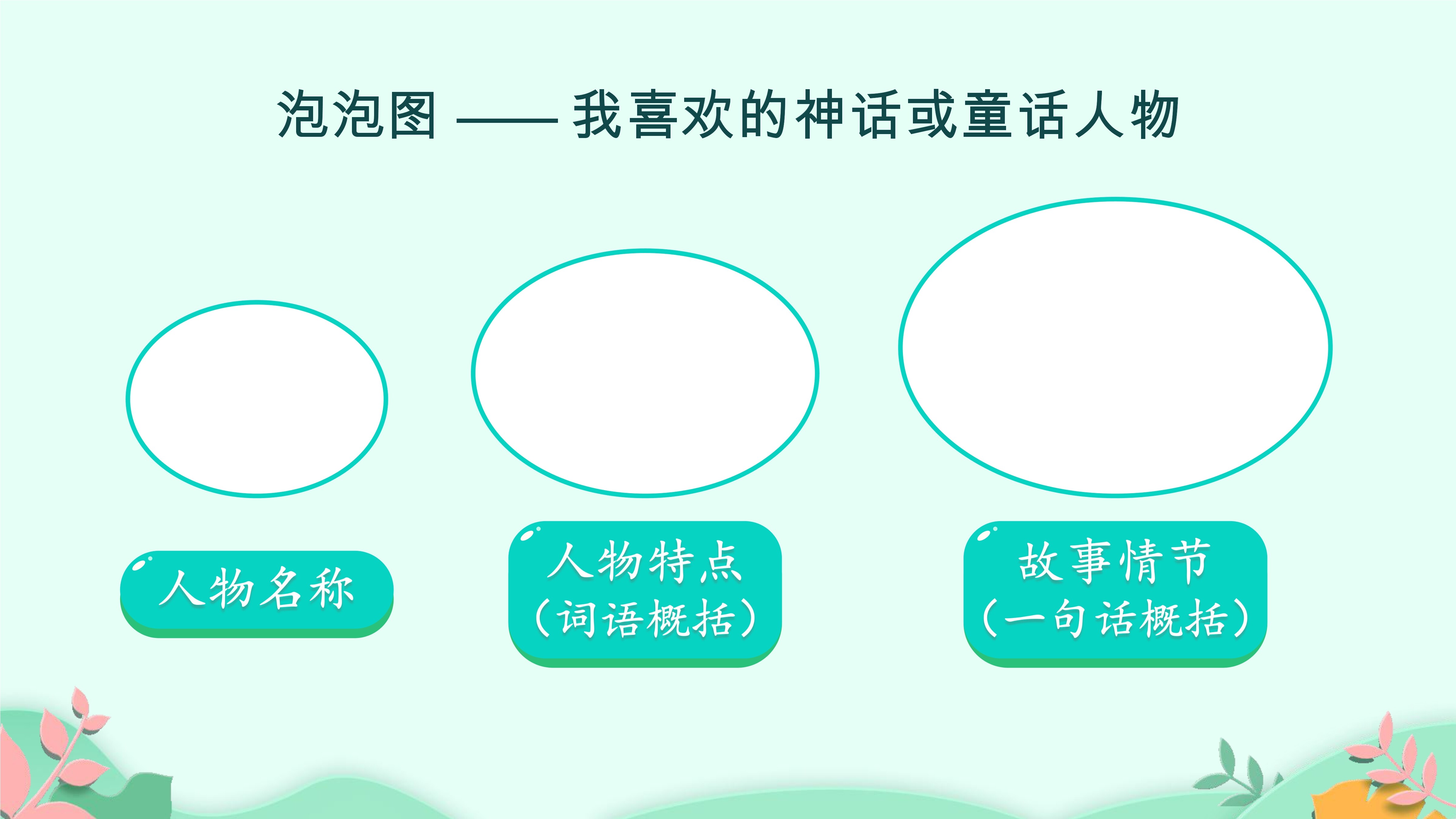 泡泡图 —— 我喜欢的神话或童话人物

人物名称

人物特点
（词语概括）

故事情节
（一句话概括）